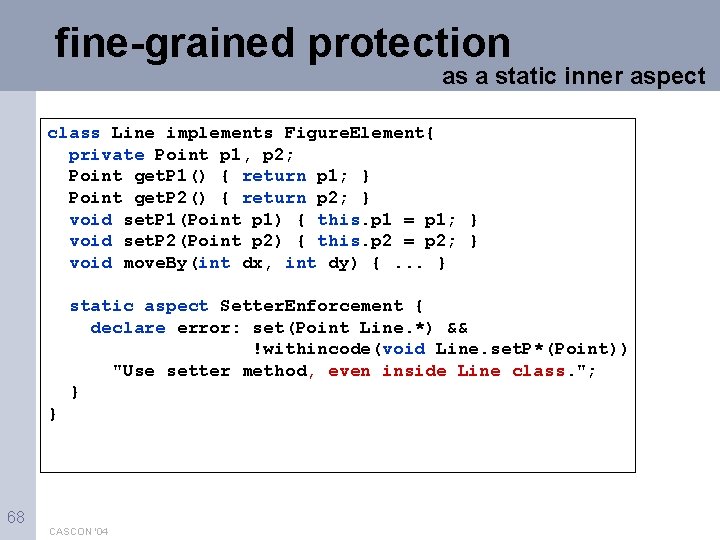 fine-grained protection

as a static inner aspect

class Line implements FigureElement{
  private Point p1, p2;
  Point getP1() { return p1; }
  Point getP2() { return p2; }
  void setP1(Point p1) { this.p1 = p1; }
  void setP2(Point p2) { this.p2 = p2; }
  void moveBy(int dx, int dy) { ... }

  static aspect SetterEnforcement {
    declare error: set(Point Line.*) &&
                   !withincode(void Line.setP*(Point))
      "Use setter method, even inside Line class.";
  }
}

68

CASCON '04